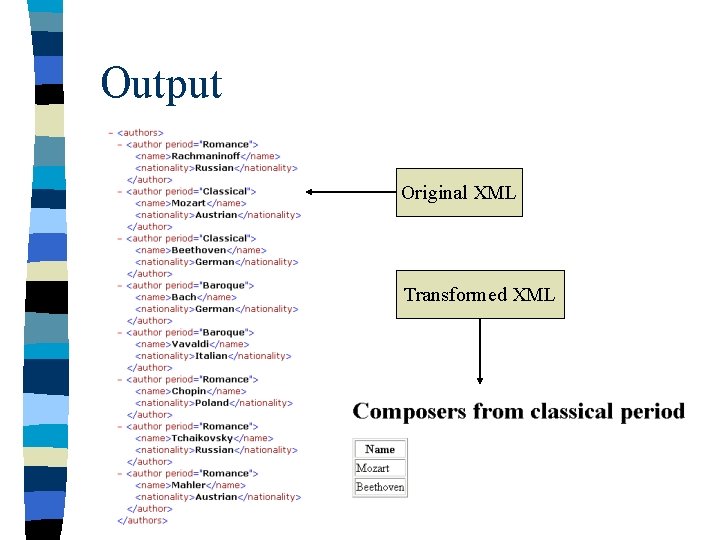 Output

- <authors>
- <author period="Romance">
<name>Rachmaninoff</name>
<nationality>Russian</nationality>
</author>
- <author period="Classical">
<name>Mozart</name>
<nationality>Austrian</nationality>
</author>
- <author period="Classical">
<name>Beethoven</name>
<nationality>German</nationality>
</author>
- <author period="Baroque">
<name>Bach</name>
<nationality>German</nationality>
</author>
- <author period="Baroque">
<name>Vavaldi</name>
<nationality>Italian</nationality>
</author>
- <author period="Romance">
<name>Chopin</name>
<nationality>Poland</nationality>
</author>
- <author period="Romance">
<name>Tchaikovsky</name>
<nationality>Russian</nationality>
</author>
- <author period="Romance">
<name>Mahler</name>
<nationality>Austrian</nationality>
</author>
</authors>

Original XML

Transformed XML

Composers from classical period

| Name |
|---|
| Mozart |
| Beethoven |